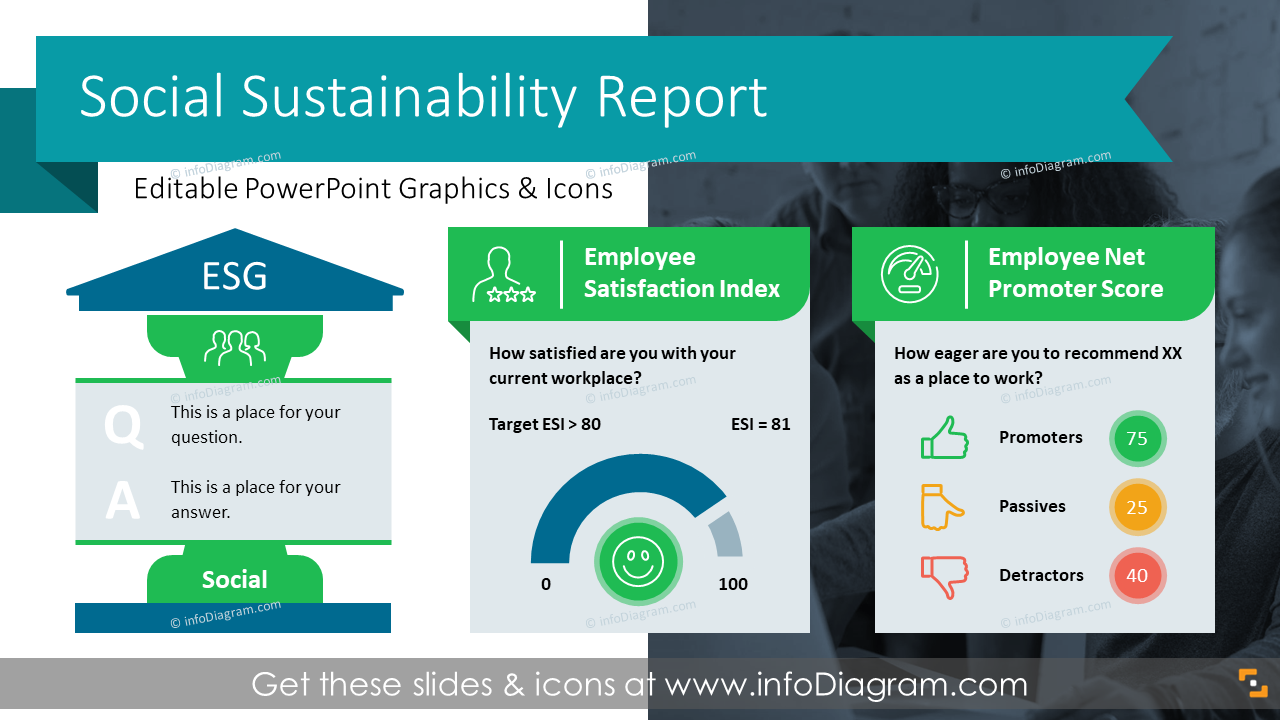 Social Sustainability Report

Editable PowerPoint Graphics & Icons

© infoDiagram.com

ESG

Q This is a place for your question.

A This is a place for your answer.

Social

Employee Satisfaction Index

How satisfied are you with your current workplace?

Target ESI > 80

ESI = 81

0

100

Employee Net Promoter Score

How eager are you to recommend XX as a place to work?

Promoters 75

Passives 25

Detractors 40

Get these slides & icons at www.infoDiagram.com